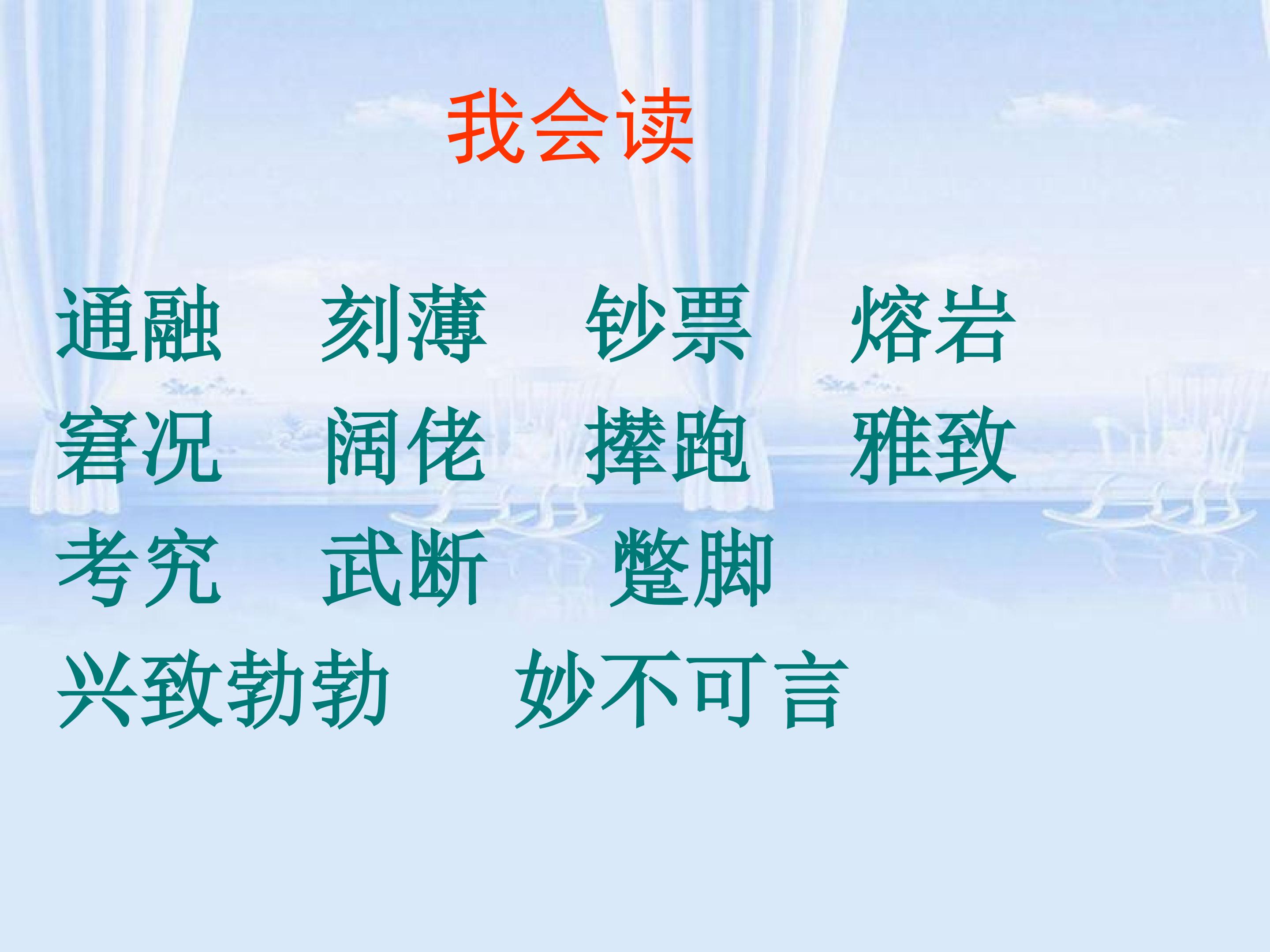 我会读

通融　刻薄　钞票　熔岩

窘况　阔佬　撵跑　雅致

考究　武断　蹩脚

兴致勃勃　妙不可言